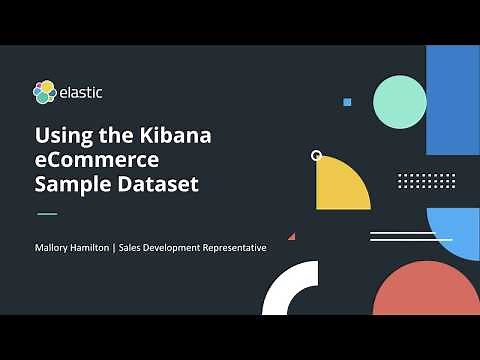 elastic

Using the Kibana eCommerce Sample Dataset

Mallory Hamilton | Sales Development Representative